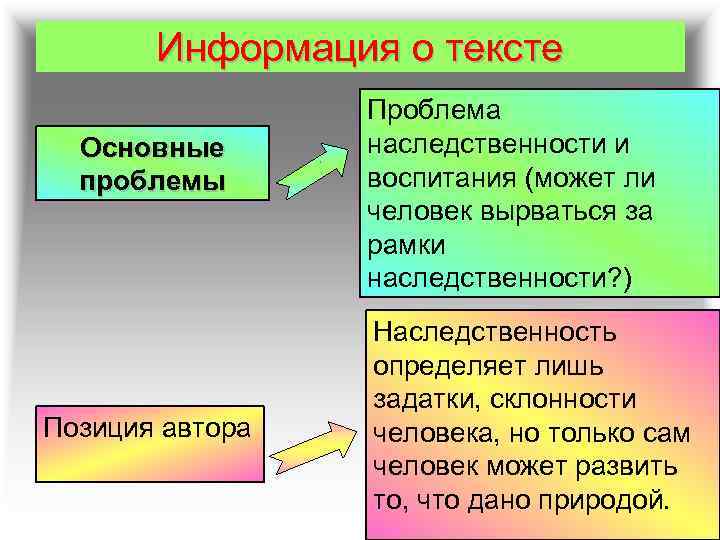 Информация о тексте

Основные проблемы

Проблема наследственности и воспитания (может ли человек вырваться за рамки наследственности?)

Позиция автора

Наследственность определяет лишь задатки, склонности человека, но только сам человек может развить то, что дано природой.